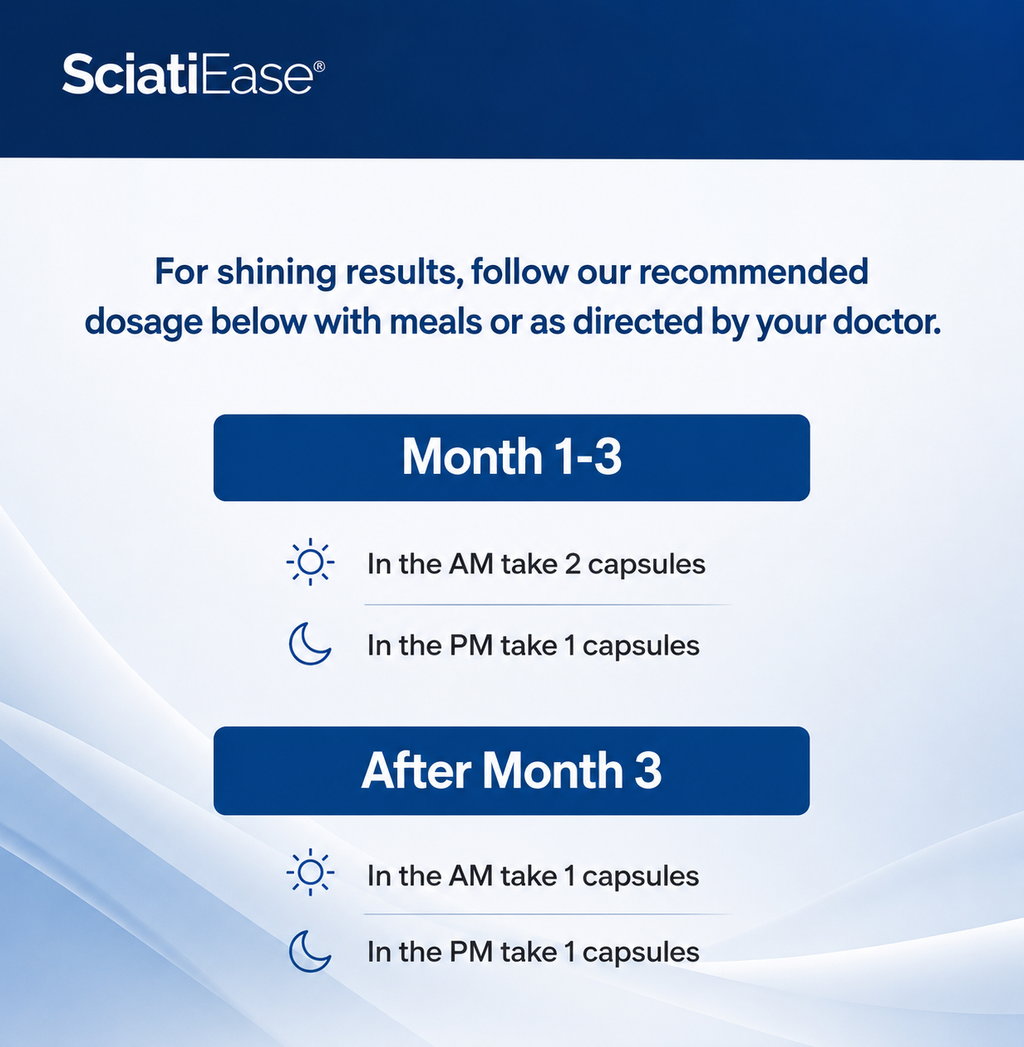 SciatiEase®

For shining results, follow our recommended dosage below with meals or as directed by your doctor.

Month 1-3

In the AM take 2 capsules

In the PM take 1 capsules

After Month 3

In the AM take 1 capsules

In the PM take 1 capsules